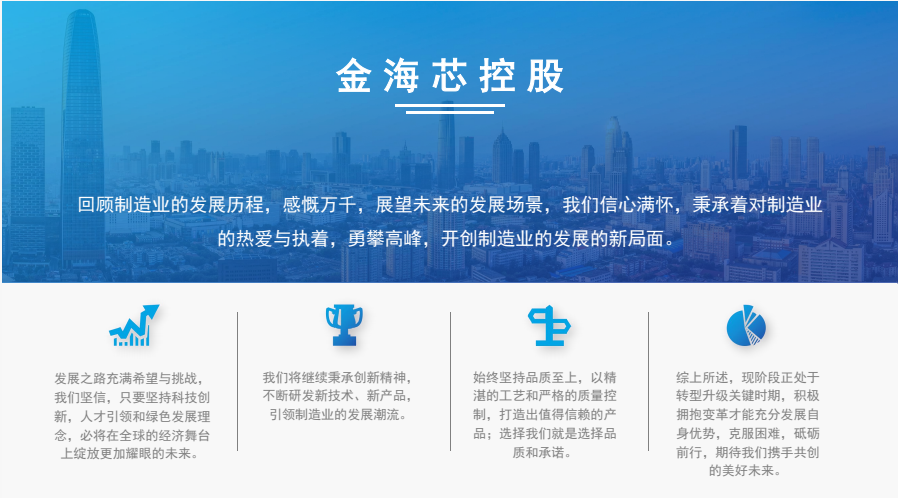 金海芯控股

回顾制造业的发展历程，感慨万千，展望未来的发展场景，我们信心满怀，秉承着对制造业的热爱与执着，勇攀高峰，开创制造业的发展的新局面。

发展之路充满希望与挑战，我们坚信，只要坚持科技创新，人才引领和绿色发展理念，必将在全球的经济舞台上绽放更加耀眼的未来。

我们将继续秉承创新精神，不断研发新技术、新产品，引领制造业的发展潮流。

始终坚持品质至上，以精湛的工艺和严格的质量控制，打造出值得信赖的产品；选择我们就是选择品质和承诺。

综上所述，现阶段正处于转型升级关键时期，积极拥抱变革才能充分发展自身优势，克服困难，砥砺前行，期待我们携手共创的美好未来。